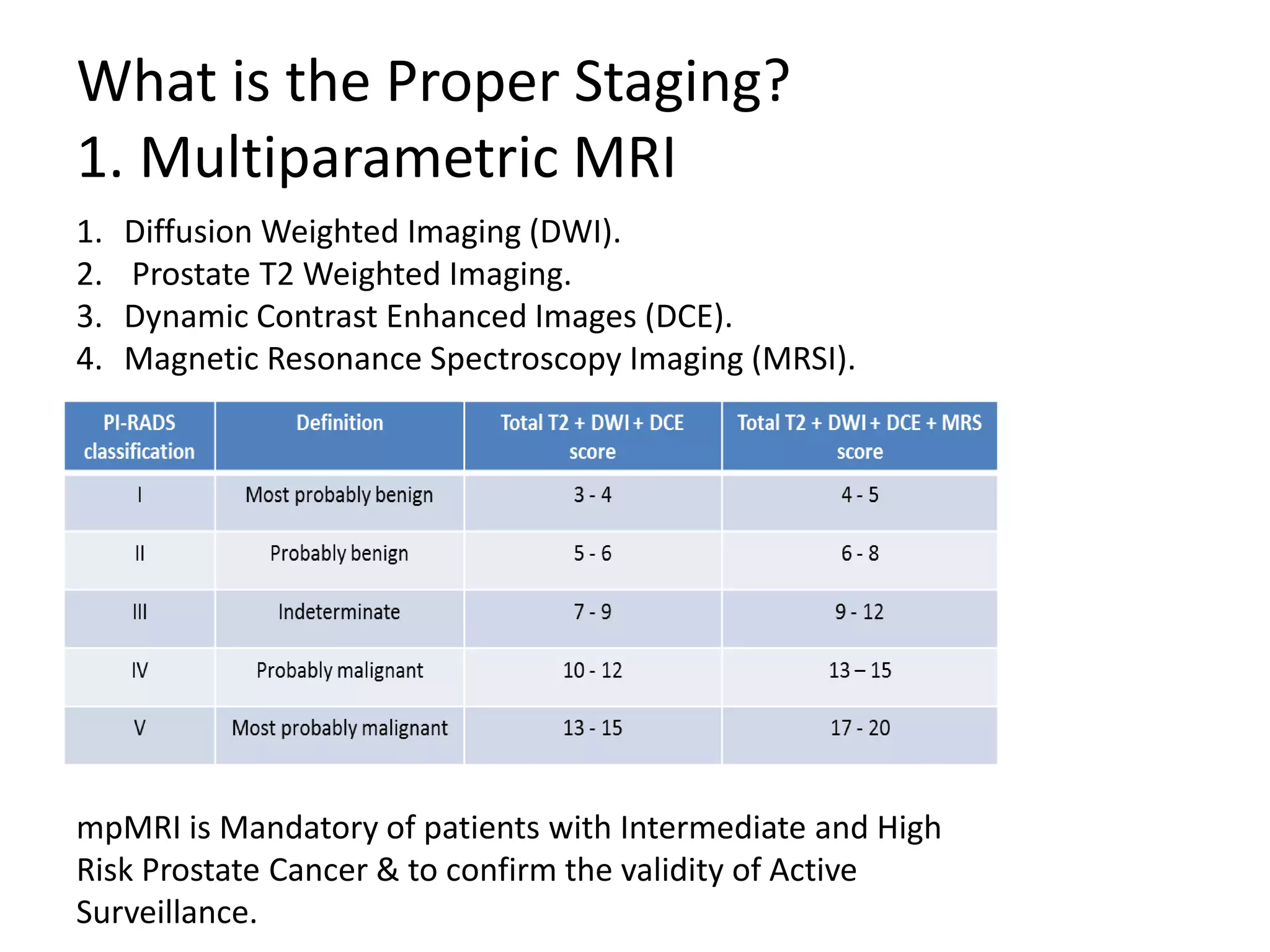 What is the Proper Staging?
1. Multiparametric MRI

1. Diffusion Weighted Imaging (DWI).
2. Prostate T2 Weighted Imaging.
3. Dynamic Contrast Enhanced Images (DCE).
4. Magnetic Resonance Spectroscopy Imaging (MRSI).

| PI-RADS classification | Definition | Total T2 + DWI + DCE score | Total T2 + DWI + DCE + MRS score |
|---|---|---|---|
| I | Most probably benign | 3 - 4 | 4 - 5 |
| II | Probably benign | 5 - 6 | 6 - 8 |
| III | Indeterminate | 7 - 9 | 9 - 12 |
| IV | Probably malignant | 10 - 12 | 13 – 15 |
| V | Most probably malignant | 13 - 15 | 17 - 20 |

mpMRI is Mandatory of patients with Intermediate and High Risk Prostate Cancer & to confirm the validity of Active Surveillance.